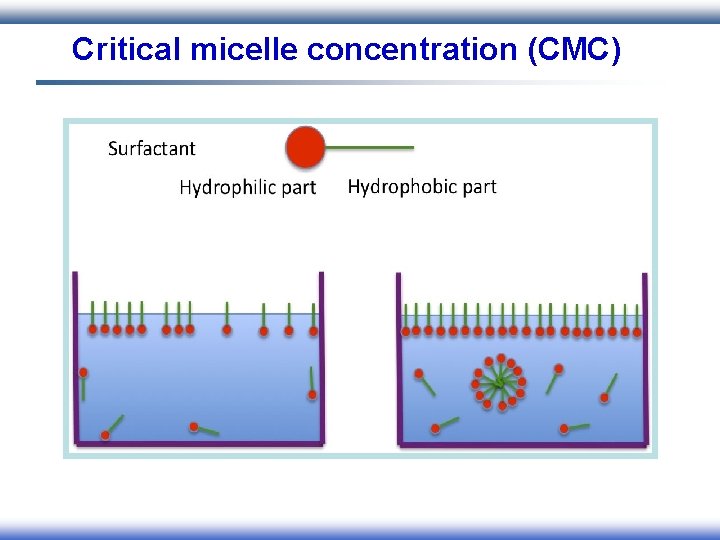 Critical micelle concentration (CMC)

Surfactant

Hydrophilic part

Hydrophobic part